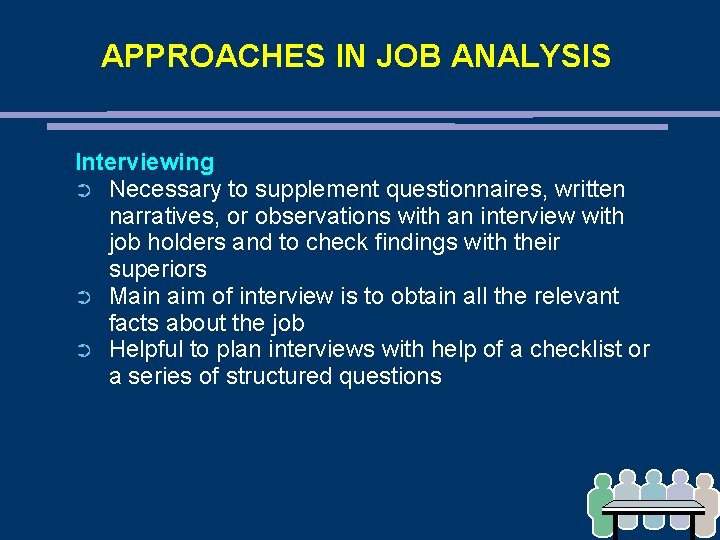 APPROACHES IN JOB ANALYSIS

Interviewing

➲ Necessary to supplement questionnaires, written narratives, or observations with an interview with job holders and to check findings with their superiors
➲ Main aim of interview is to obtain all the relevant facts about the job
➲ Helpful to plan interviews with help of a checklist or a series of structured questions